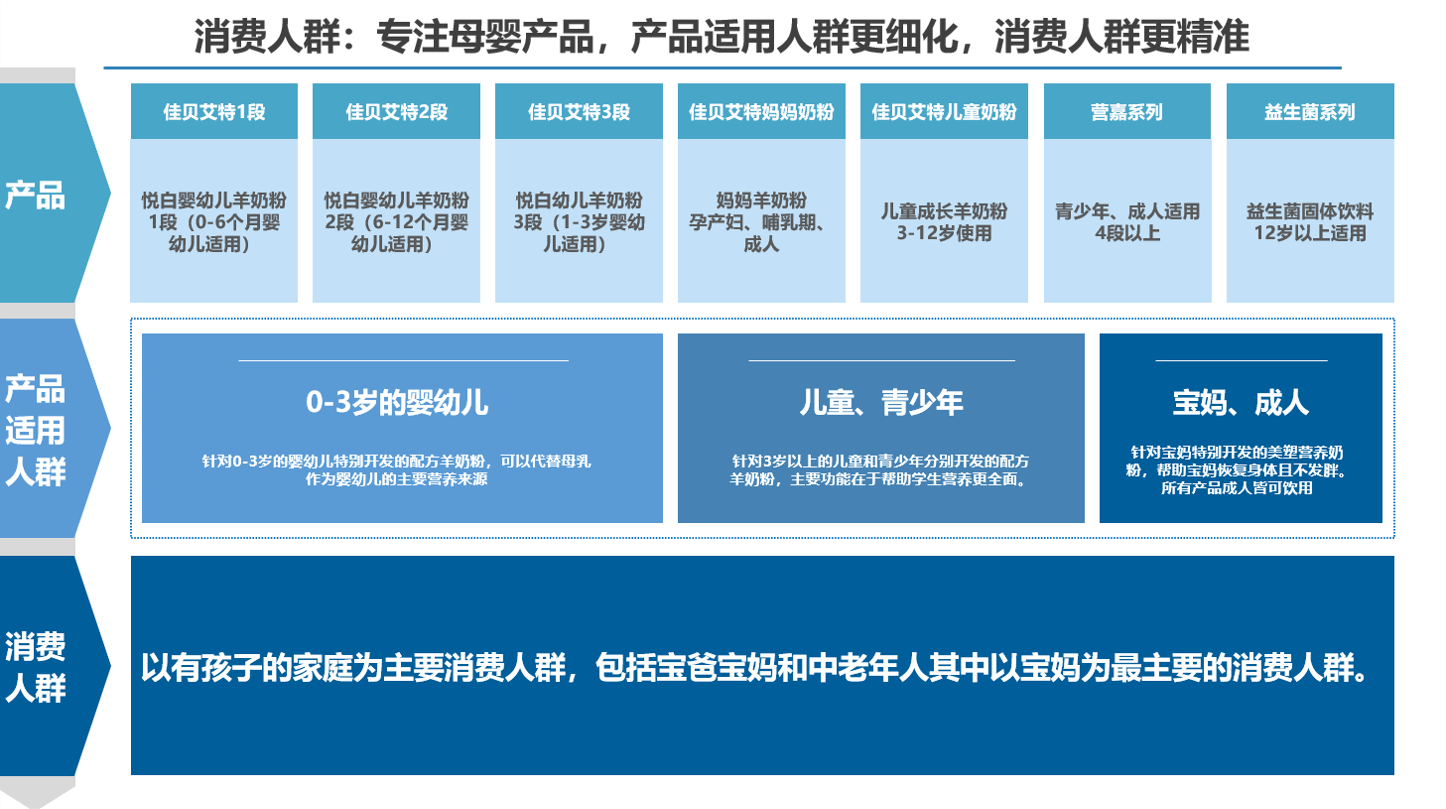 消费人群：专注母婴产品，产品适用人群更细化，消费人群更精准

产品

| 佳贝艾特1段 | 佳贝艾特2段 | 佳贝艾特3段 | 佳贝艾特妈妈奶粉 | 佳贝艾特儿童奶粉 | 营嘉系列 | 益生菌系列 |
|---|---|---|---|---|---|---|
| 悦白婴幼儿羊奶粉1段（0-6个月婴幼儿适用） | 悦白婴幼儿羊奶粉2段（6-12个月婴幼儿适用） | 悦白幼儿羊奶粉3段（1-3岁婴幼儿适用） | 妈妈羊奶粉 孕产妇、哺乳期、成人 | 儿童成长羊奶粉 3-12岁使用 | 青少年、成人适用 4段以上 | 益生菌固体饮料 12岁以上适用 |

产品适用人群

0-3岁的婴幼儿

针对0-3岁的婴幼儿特别开发的配方羊奶粉，可以代替母乳作为婴幼儿的主要营养来源

儿童、青少年

针对3岁以上的儿童和青少年分别开发的配方羊奶粉，主要功能在于帮助学生营养更全面。

宝妈、成人

针对宝妈特别开发的美塑营养奶粉，帮助宝妈恢复身体且不发胖。所有产品成人皆可饮用

消费人群

以有孩子的家庭为主要消费人群，包括宝爸宝妈和中老年人其中以宝妈为最主要的消费人群。